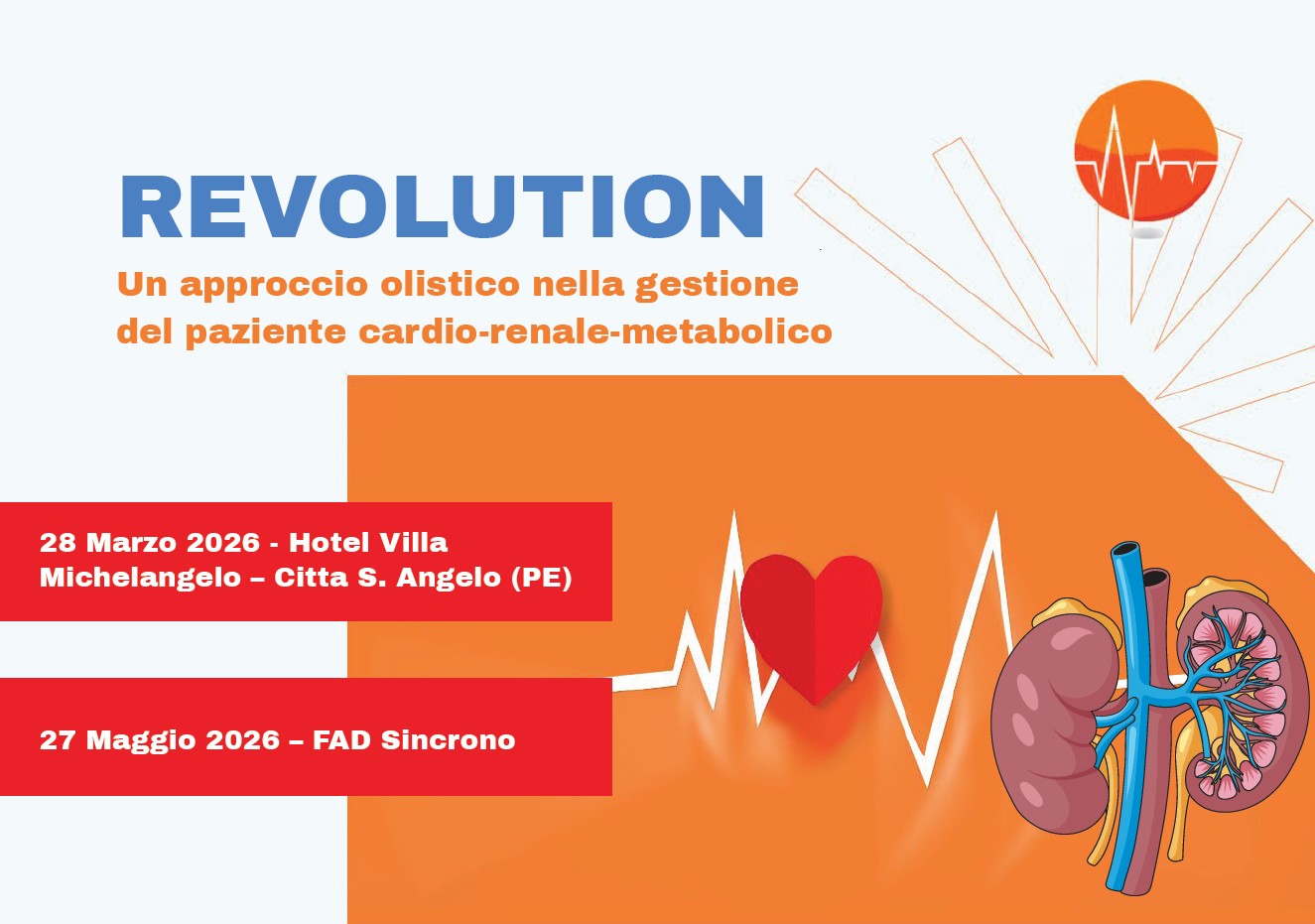 REVOLUTION

Un approccio olistico nella gestione del paziente cardio-renale-metabolico

28 Marzo 2026 - Hotel Villa Michelangelo – Citta S. Angelo (PE)

27 Maggio 2026 – FAD Sincrono